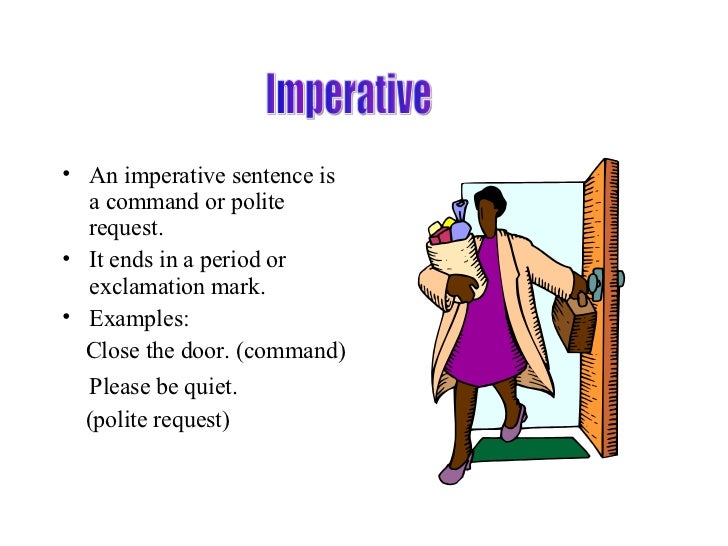 Imperative

• An imperative sentence is a command or polite request.
• It ends in a period or exclamation mark.
• Examples:
Close the door. (command)
Please be quiet.
(polite request)